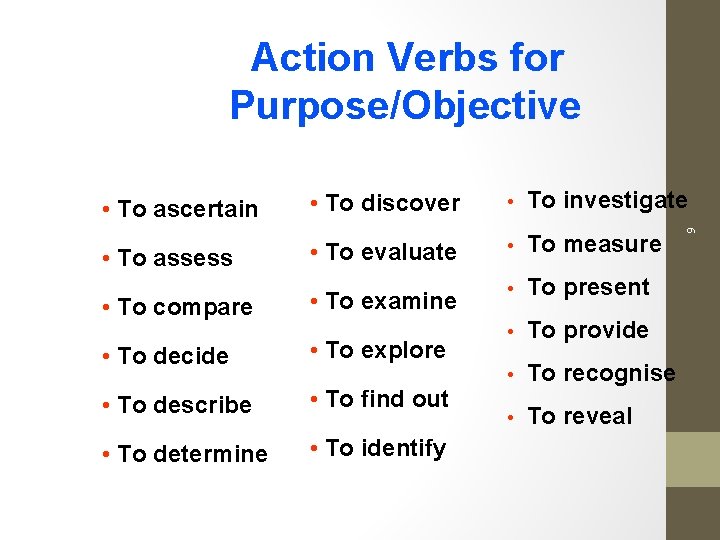 Action Verbs for Purpose/Objective

• To ascertain
• To assess
• To compare
• To decide
• To describe
• To determine

• To discover
• To evaluate
• To examine
• To explore
• To find out
• To identify

• To investigate
• To measure
• To present
• To provide
• To recognise
• To reveal

6